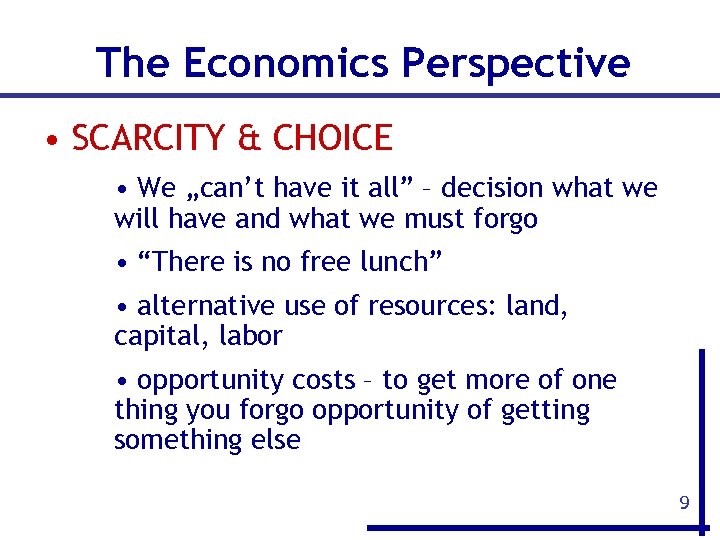 The Economics Perspective

• SCARCITY & CHOICE

• We „can’t have it all” – decision what we will have and what we must forgo

• “There is no free lunch”

• alternative use of resources: land, capital, labor

• opportunity costs – to get more of one thing you forgo opportunity of getting something else

9